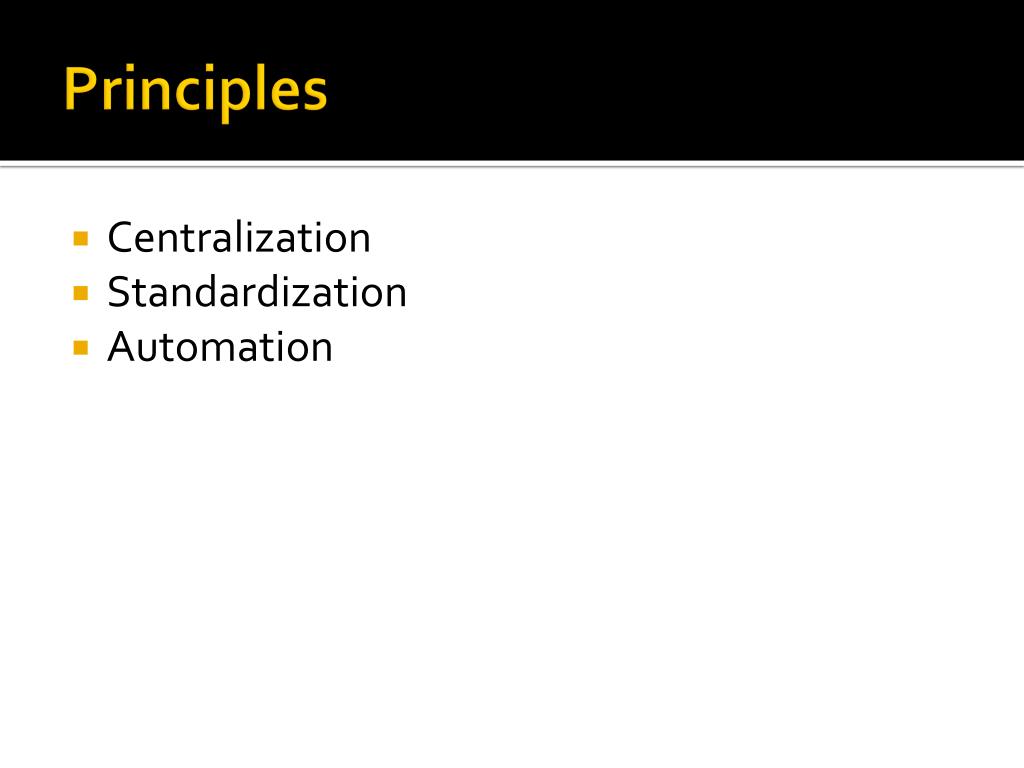 Principles

- Centralization
- Standardization
- Automation